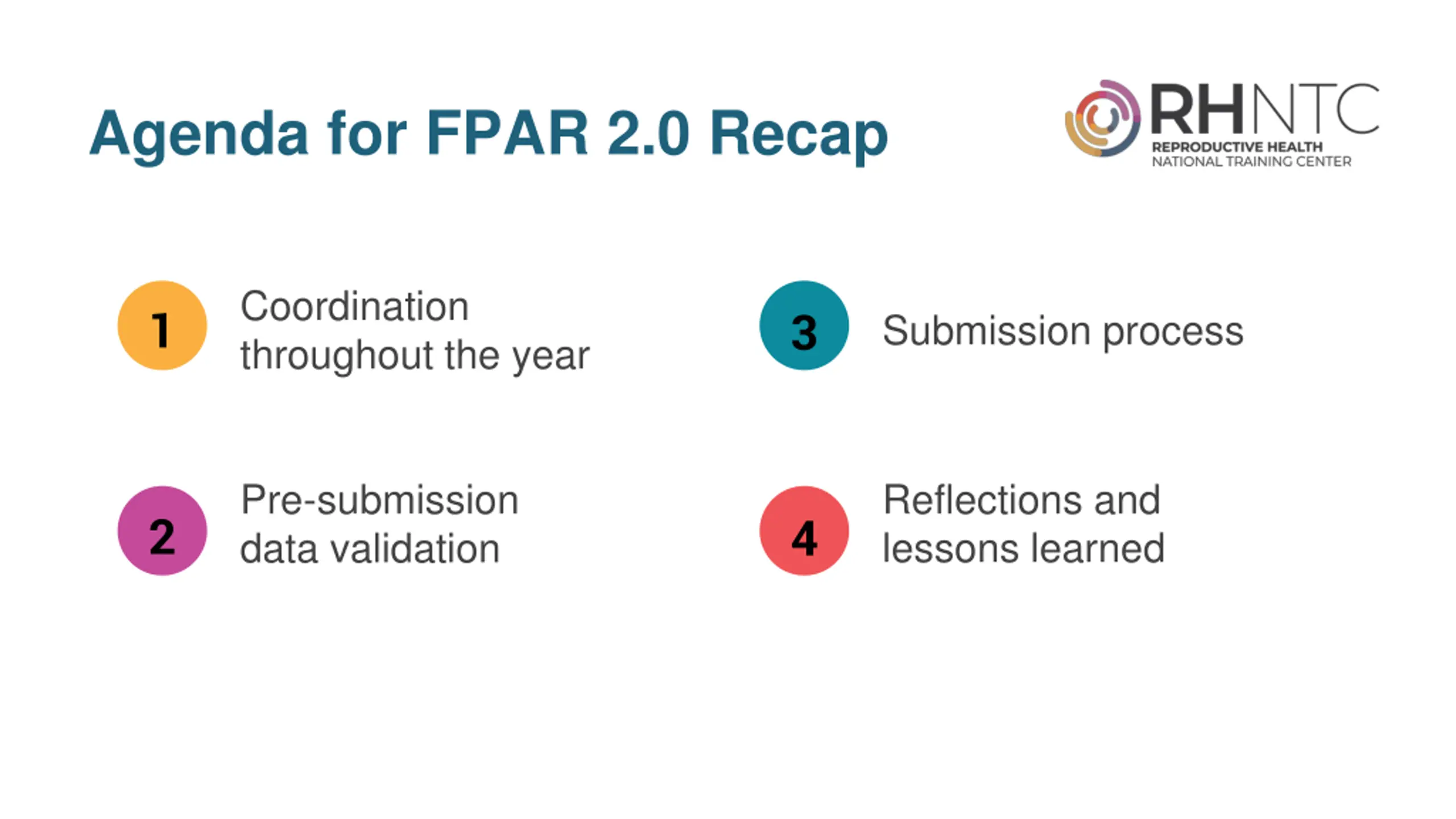 Agenda for FPAR 2.0 Recap

RHNTC
REPRODUCTIVE HEALTH
NATIONAL TRAINING CENTER

1 Coordination throughout the year

2 Pre-submission data validation

3 Submission process

4 Reflections and lessons learned